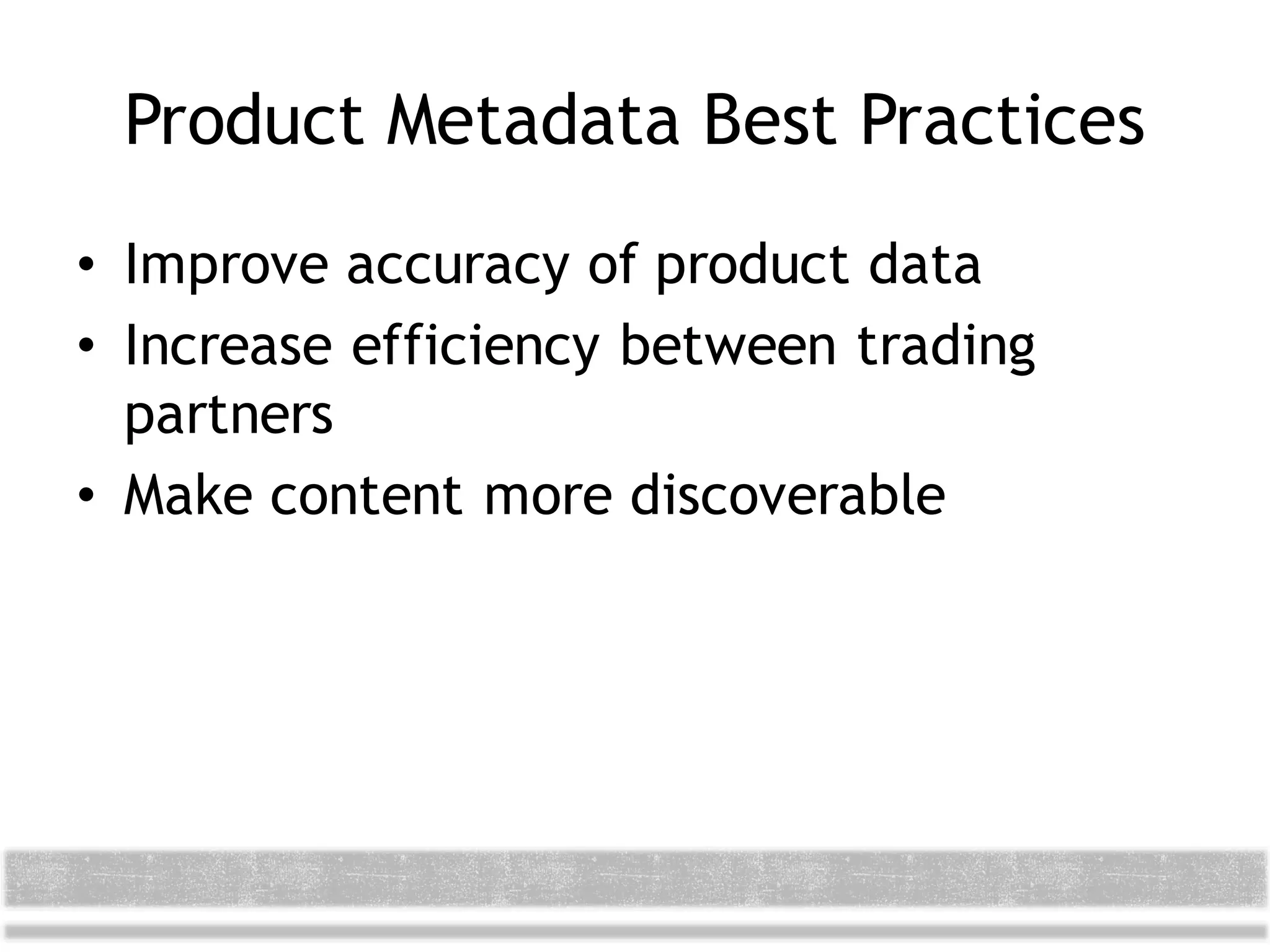 Product Metadata Best Practices

• Improve accuracy of product data
• Increase efficiency between trading partners
• Make content more discoverable